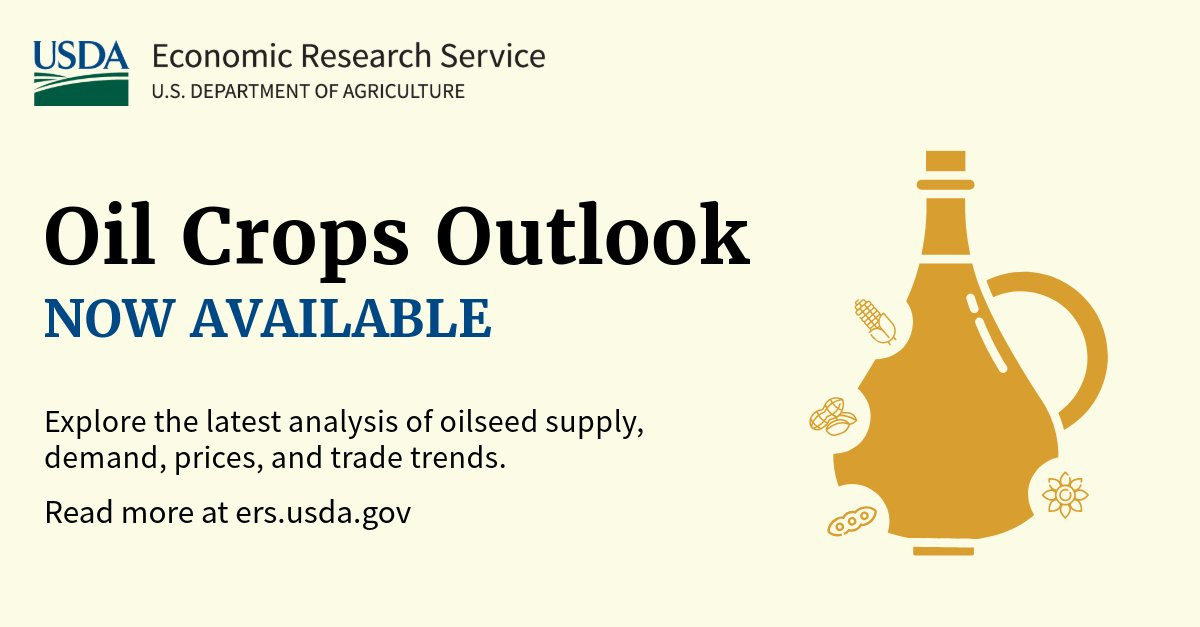 USDA

Economic Research Service
U.S. DEPARTMENT OF AGRICULTURE

Oil Crops Outlook
NOW AVAILABLE

Explore the latest analysis of oilseed supply, demand, prices, and trade trends.

Read more at ers.usda.gov